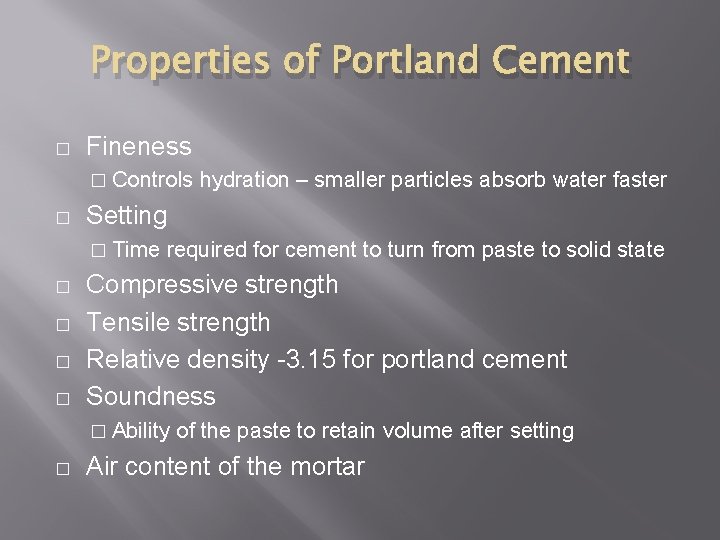 Properties of Portland Cement

□ Fineness
□ Controls hydration – smaller particles absorb water faster
□ Setting
□ Time required for cement to turn from paste to solid state
□ Compressive strength
□ Tensile strength
□ Relative density -3.15 for portland cement
□ Soundness
□ Ability of the paste to retain volume after setting
□ Air content of the mortar